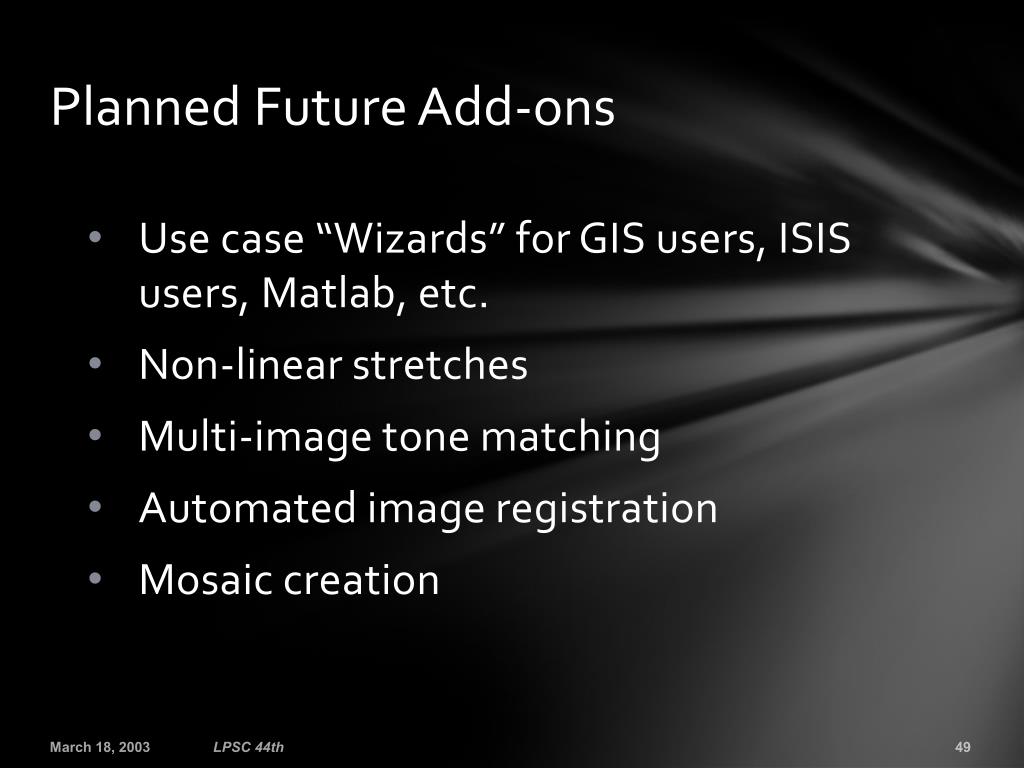 Planned Future Add-ons

• Use case “Wizards” for GIS users, ISIS users, Matlab, etc.
• Non-linear stretches
• Multi-image tone matching
• Automated image registration
• Mosaic creation

March 18, 2003 LPSC 44th 49